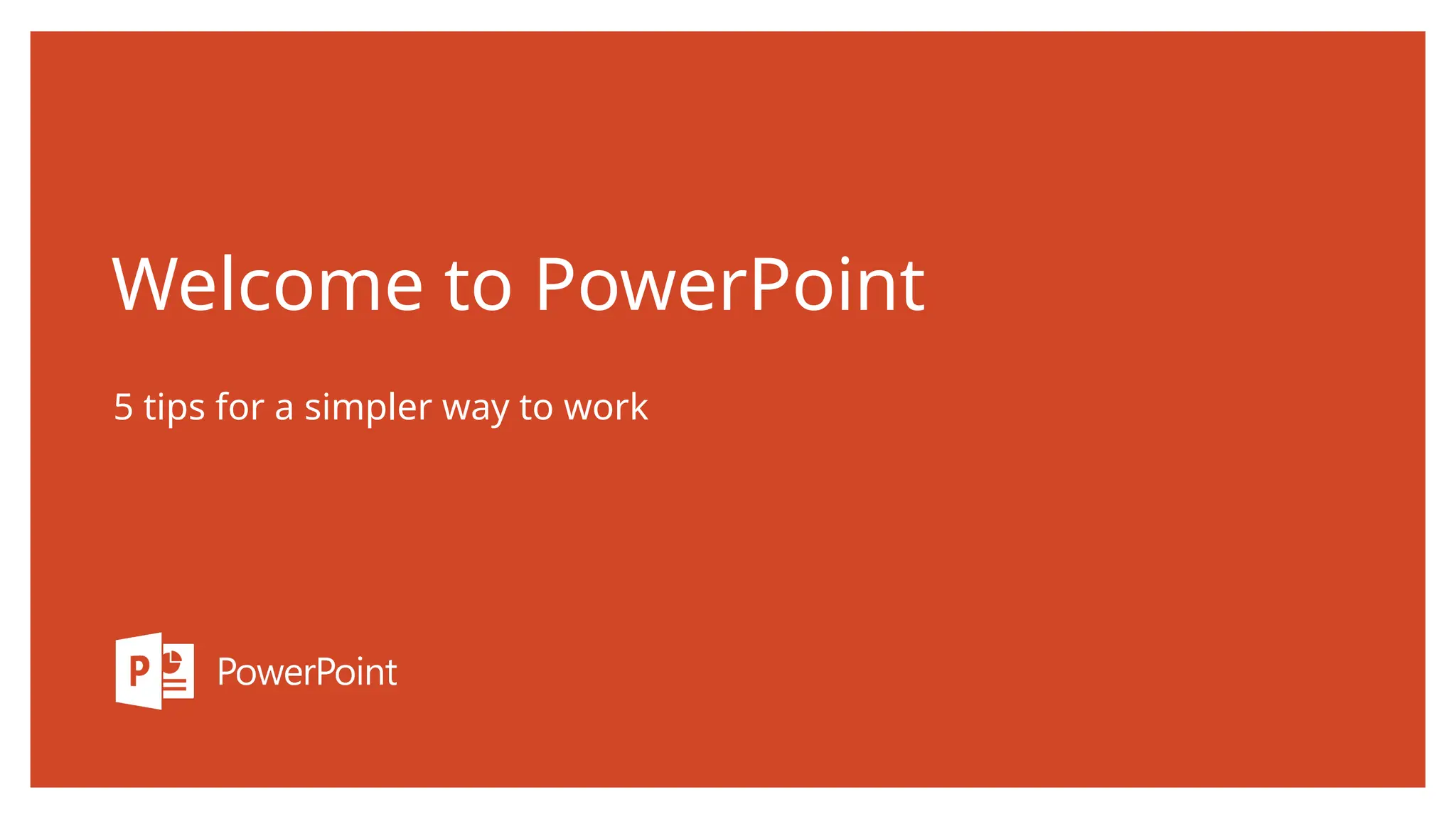 Welcome to PowerPoint

5 tips for a simpler way to work

P

PowerPoint